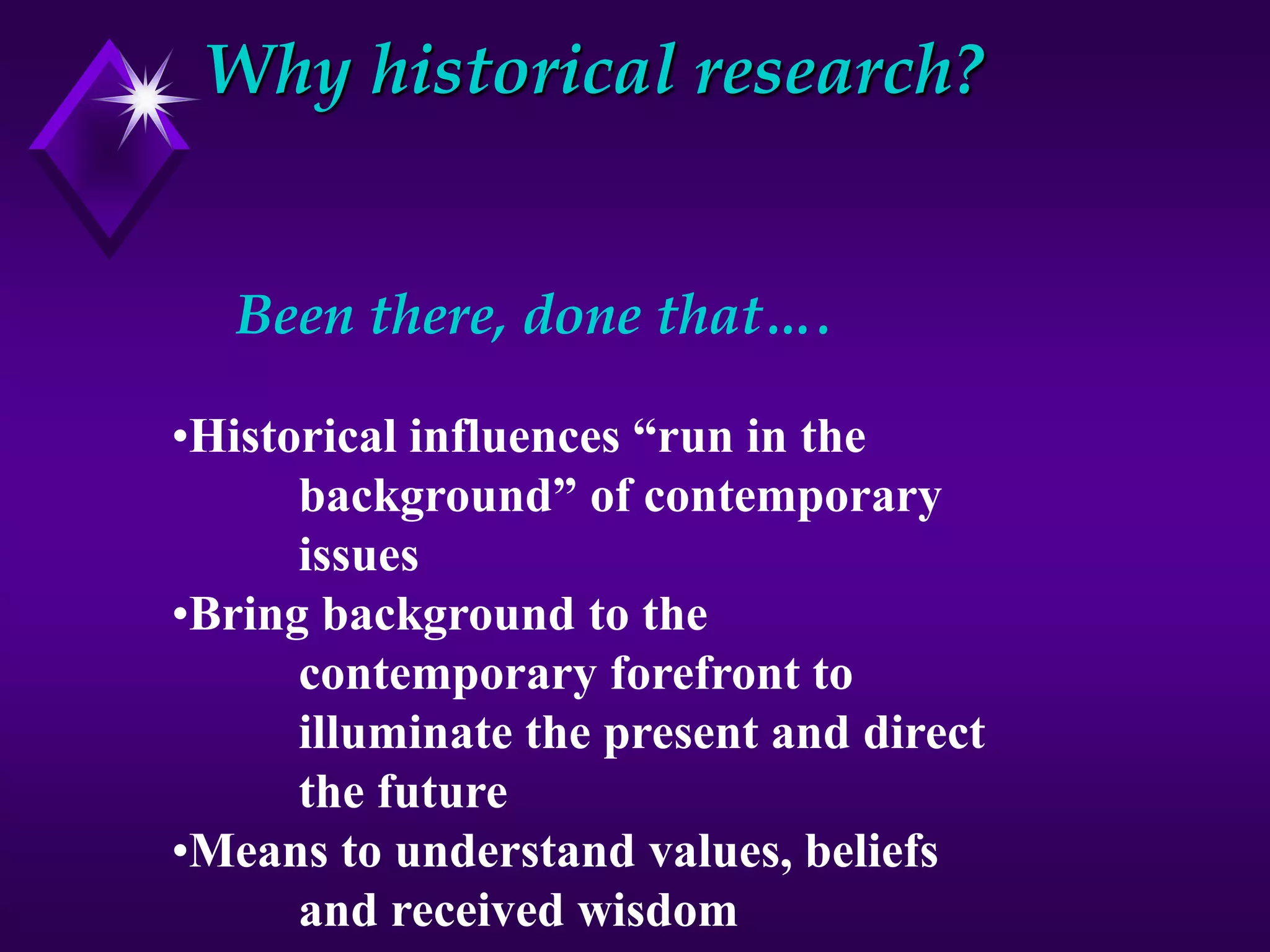 Why historical research?

Been there, done that….

•Historical influences “run in the background” of contemporary issues
•Bring background to the contemporary forefront to illuminate the present and direct the future
•Means to understand values, beliefs and received wisdom